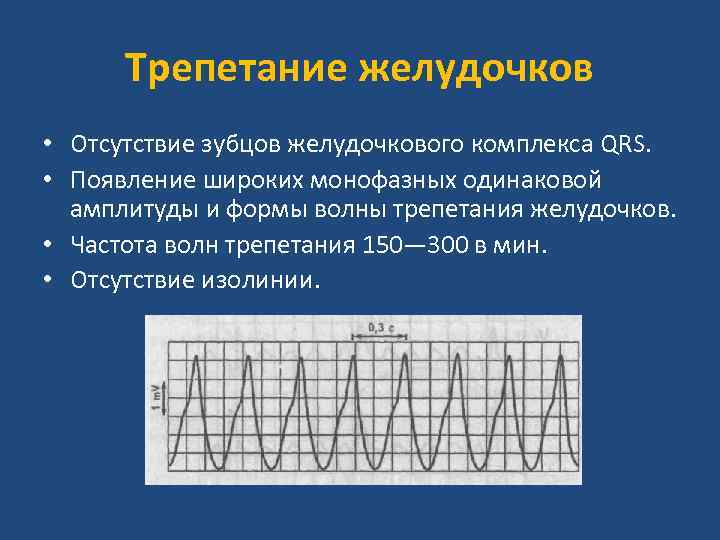 Трепетание желудочков

• Отсутствие зубцов желудочкового комплекса QRS.
• Появление широких монофазных одинаковой амплитуды и формы волны трепетания желудочков.
• Частота волн трепетания 150—300 в мин.
• Отсутствие изолинии.

0,3 с

1 mV